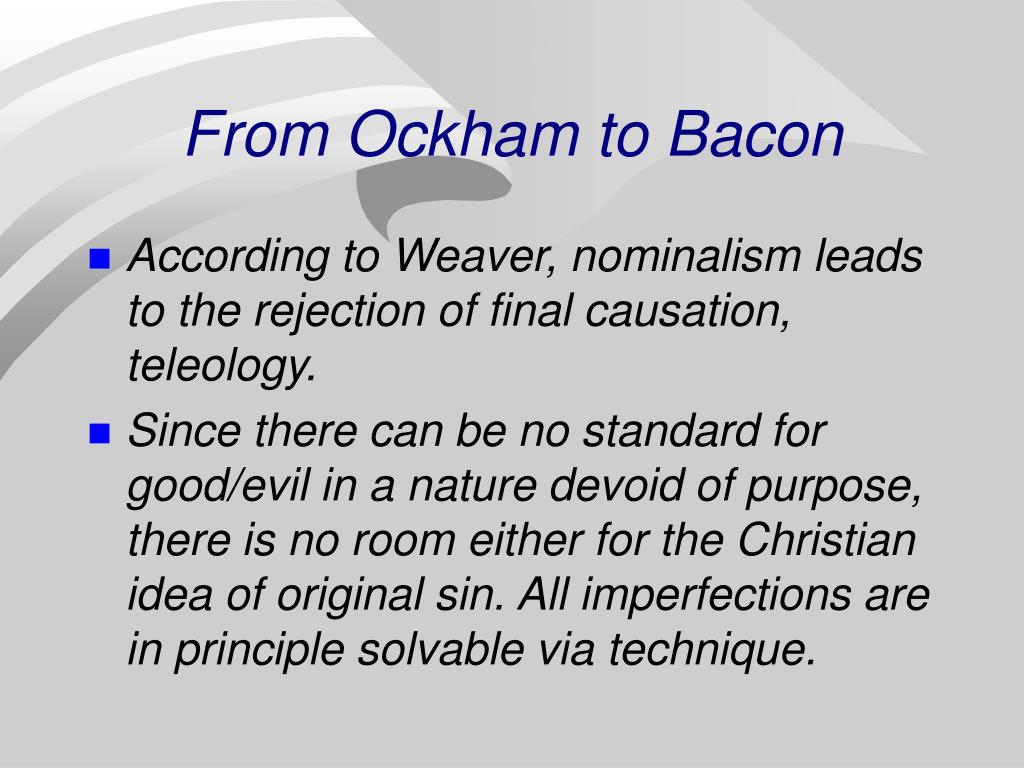 From Ockham to Bacon

According to Weaver, nominalism leads to the rejection of final causation, teleology.

Since there can be no standard for good/evil in a nature devoid of purpose, there is no room either for the Christian idea of original sin. All imperfections are in principle solvable via technique.